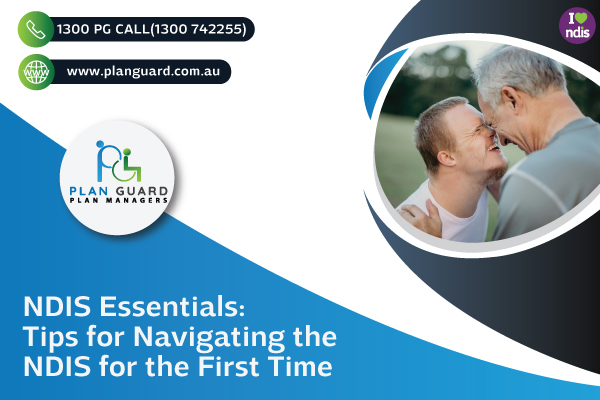 1300 PG CALL(1300 742255)

WWW

www.planguard.com.au

I ndis

PLAN GUARD
PLAN MANAGERS

NDIS Essentials: Tips for Navigating the NDIS for the First Time